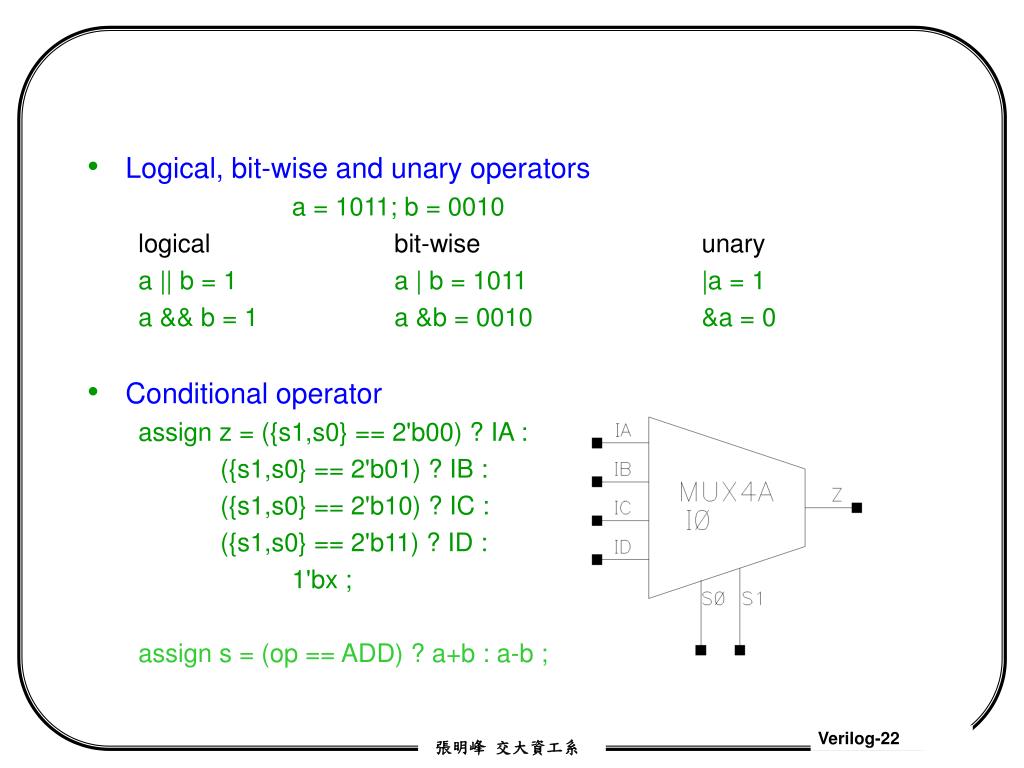 • Logical, bit-wise and unary operators

a = 1011; b = 0010

| logical | bit-wise | unary |
|---|---|---|
| a \|\| b = 1 | a \| b = 1011 | \|a = 1 |
| a && b = 1 | a &b = 0010 | &a = 0 |

• Conditional operator

assign z = ({s1,s0} == 2'b00) ? IA :
({s1,s0} == 2'b01) ? IB :
({s1,s0} == 2'b10) ? IC :
({s1,s0} == 2'b11) ? ID :
1'bx ;

assign s = (op == ADD) ? a+b : a-b ;

IA
IB
IC
ID
MUX4A
IØ
Z
SØ S1

張明峰 交大資工系

Verilog-22